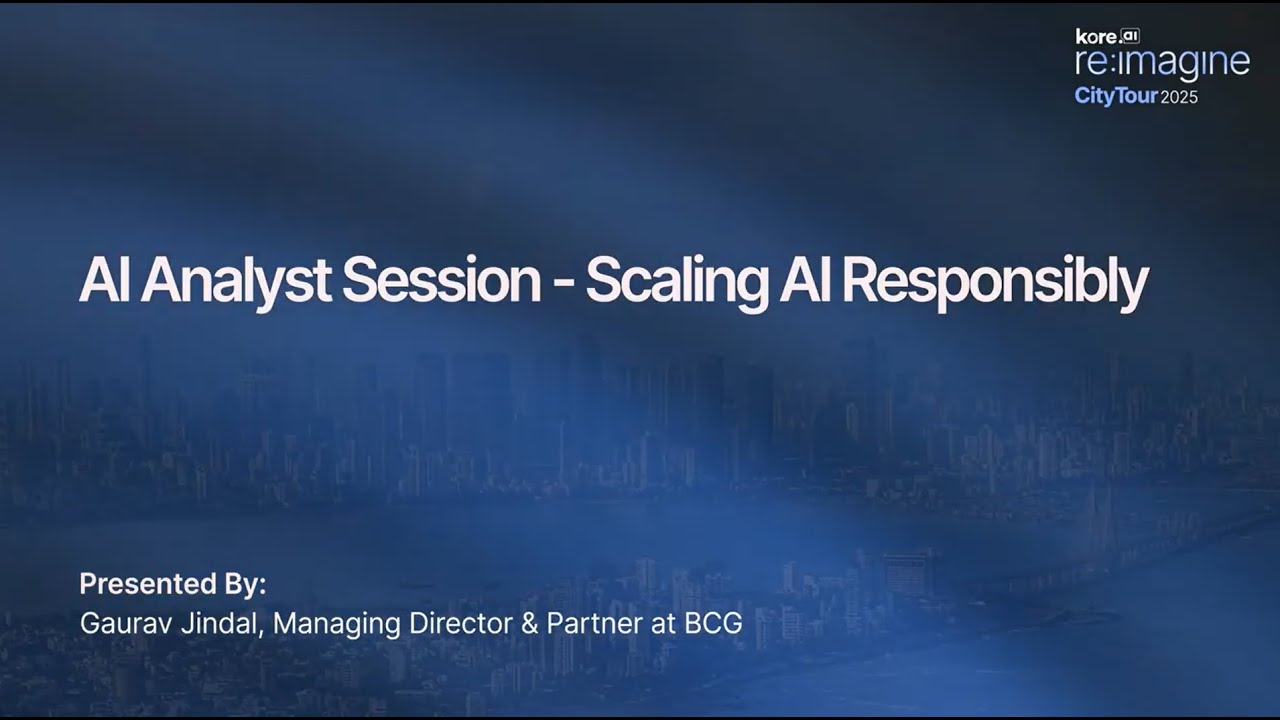 kore.ai
re:imagine
CityTour 2025

AI Analyst Session - Scaling AI Responsibly

Presented By:
Gaurav Jindal, Managing Director & Partner at BCG